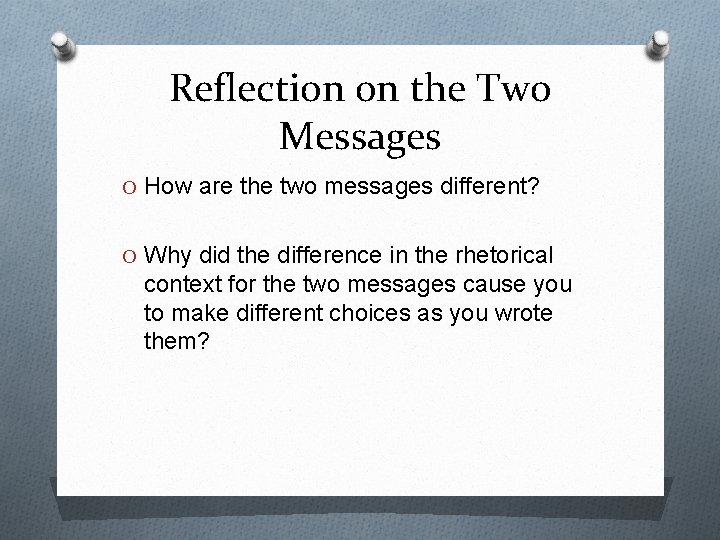 Reflection on the Two Messages

O How are the two messages different?

O Why did the difference in the rhetorical context for the two messages cause you to make different choices as you wrote them?